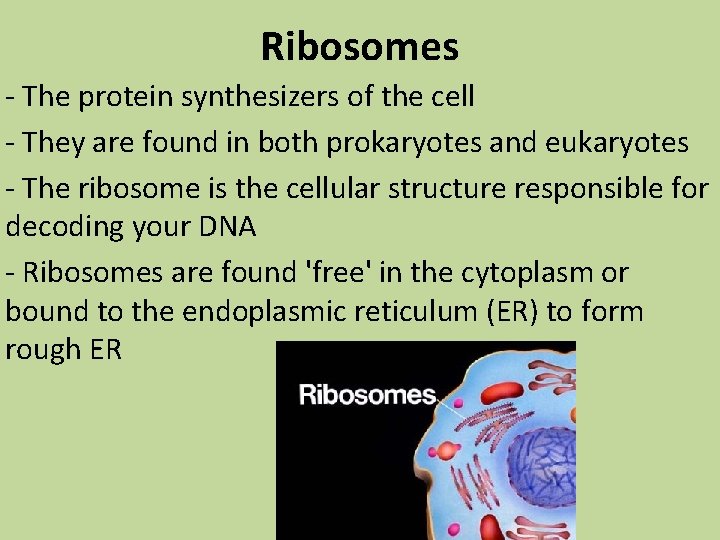 Ribosomes

- The protein synthesizers of the cell

- They are found in both prokaryotes and eukaryotes

- The ribosome is the cellular structure responsible for decoding your DNA

- Ribosomes are found 'free' in the cytoplasm or bound to the endoplasmic reticulum (ER) to form rough ER

Ribosomes